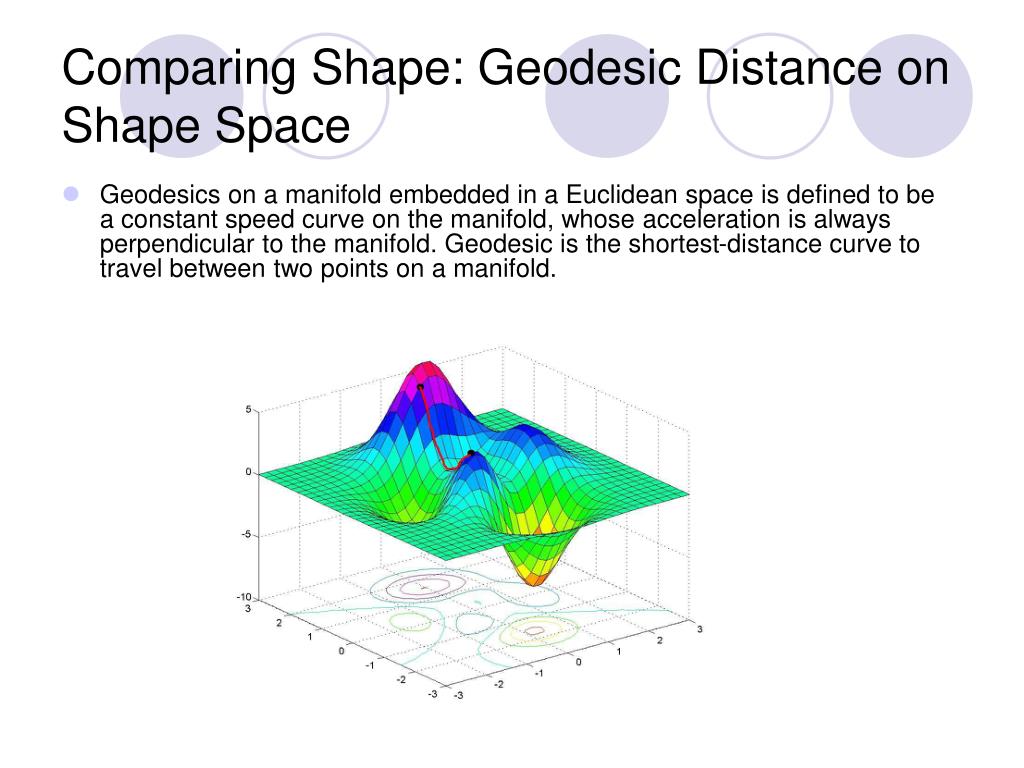 Comparing Shape: Geodesic Distance on Shape Space

Geodesics on a manifold embedded in a Euclidean space is defined to be a constant speed curve on the manifold, whose acceleration is always perpendicular to the manifold. Geodesic is the shortest-distance curve to travel between two points on a manifold.

5
0
-5
-10
3
2
1
0
-1
-2
-3
-3
-2
-1
0
1
2
3